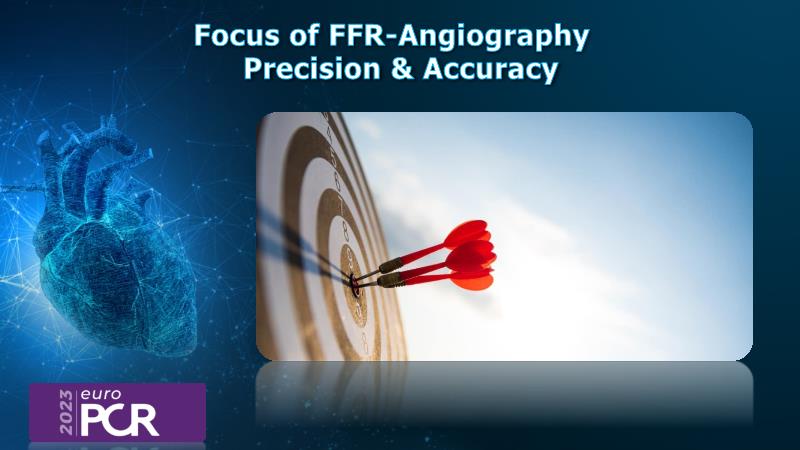 Focus of FFR-Angiography
Precision & Accuracy

2023 euro PCR